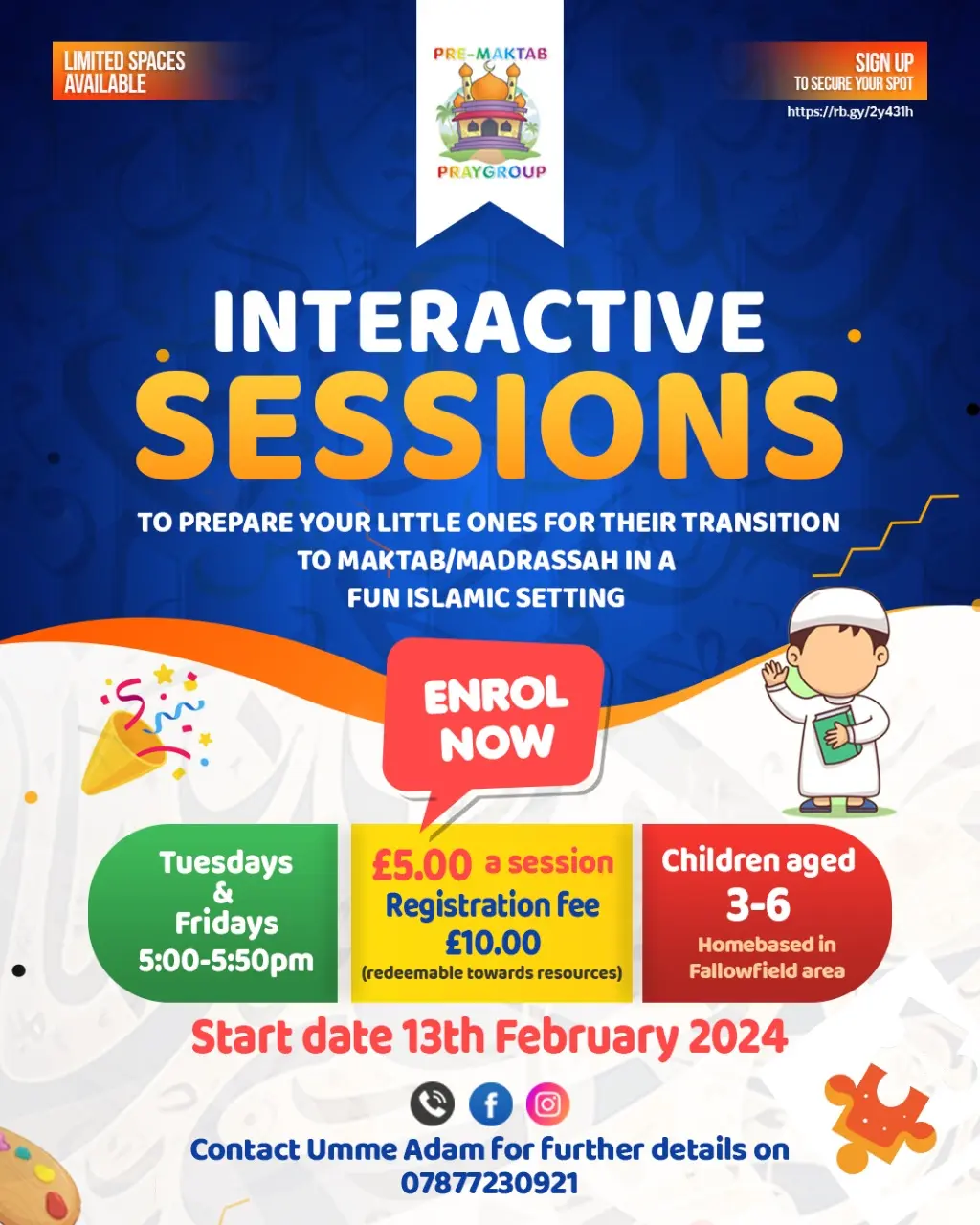 LIMITED SPACES AVAILABLE

PRE-MAKTAB
PRAYGROUP

SIGN UP
TO SECURE YOUR SPOT
https://rb.gy/2y431h

INTERACTIVE
SESSIONS

TO PREPARE YOUR LITTLE ONES FOR THEIR TRANSITION TO MAKTAB/MADRASSAH IN A FUN ISLAMIC SETTING

ENROL NOW

Tuesdays & Fridays 5:00-5:50pm

£5.00 a session
Registration fee £10.00
(redeemable towards resources)

Children aged 3-6
Homebased in Fallowfield area

Start date 13th February 2024

Contact Umme Adam for further details on 07877230921